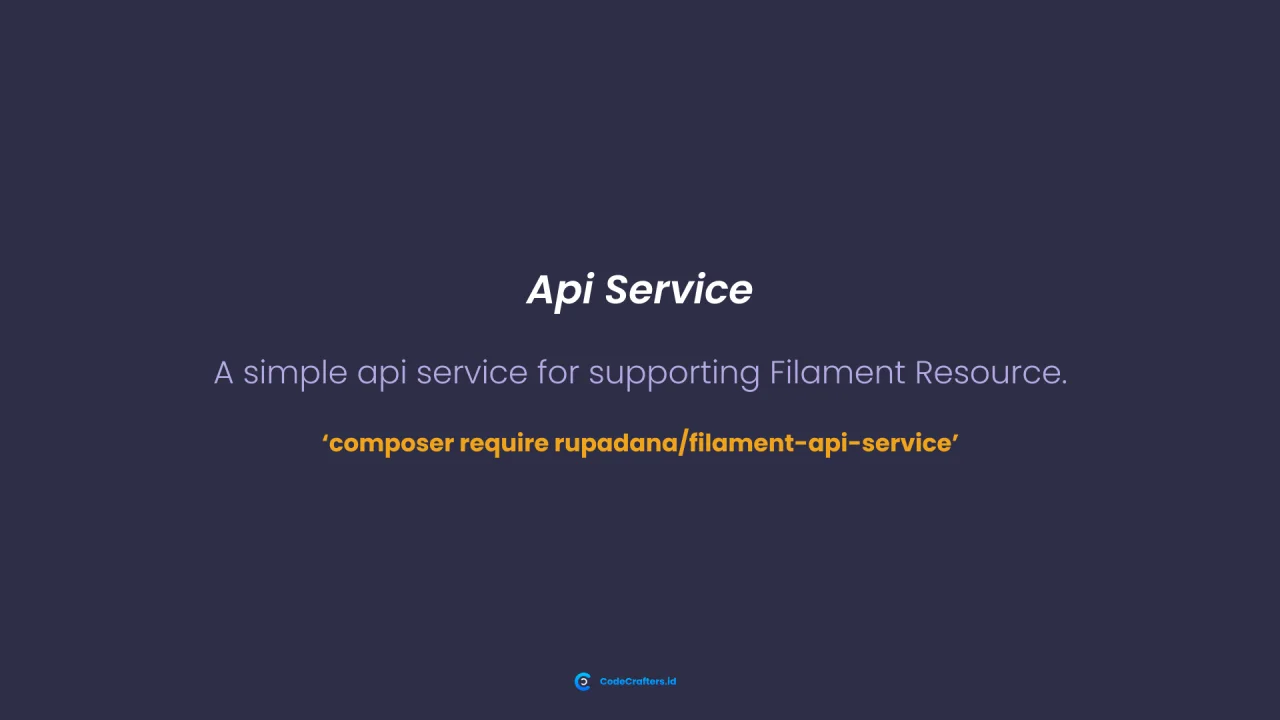 Api Service

A simple api service for supporting Filament Resource.

‘composer require rupadana/filament-api-service’

CodeCrafters.id